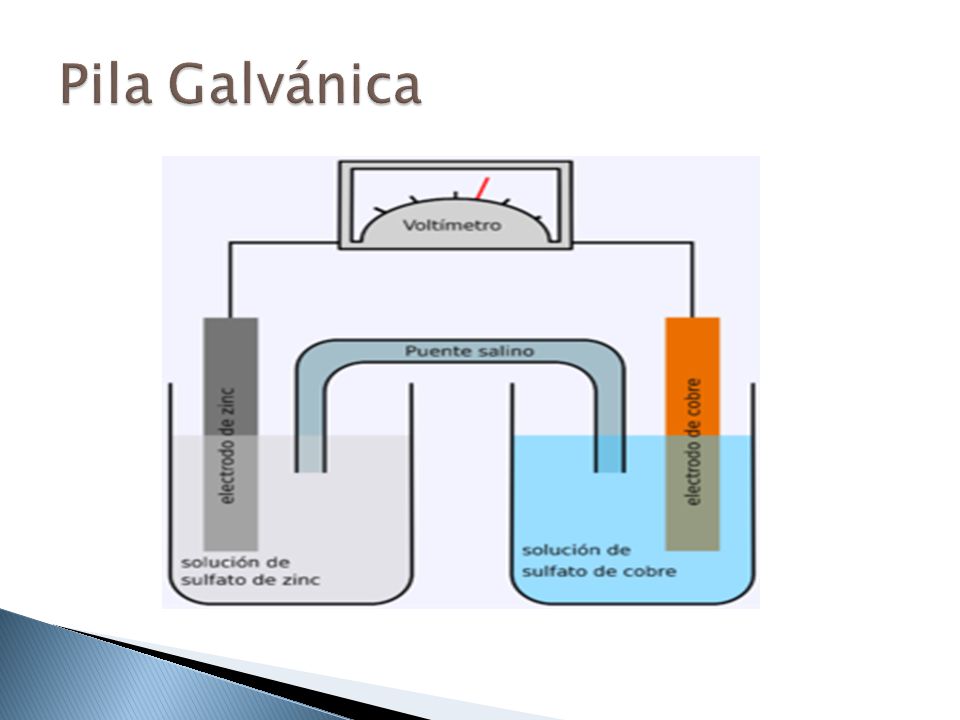 Pila Galvánica

Voltímetro

Puente salino

electrodo de zinc

electrodo de cobre

solución de sulfato de zinc

solución de sulfato de cobre